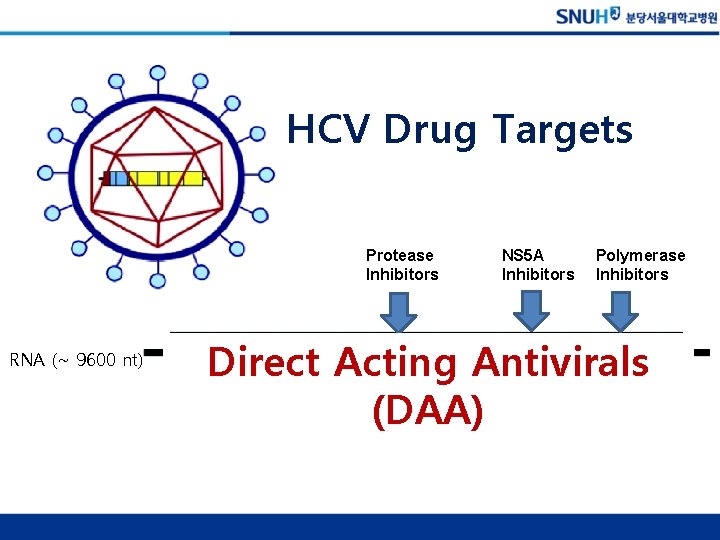 SNUH 분당서울대학교병원

HCV Drug Targets

Protease Inhibitors

NS5A Inhibitors

Polymerase Inhibitors

RNA (~ 9600 nt)

Direct Acting Antivirals (DAA)